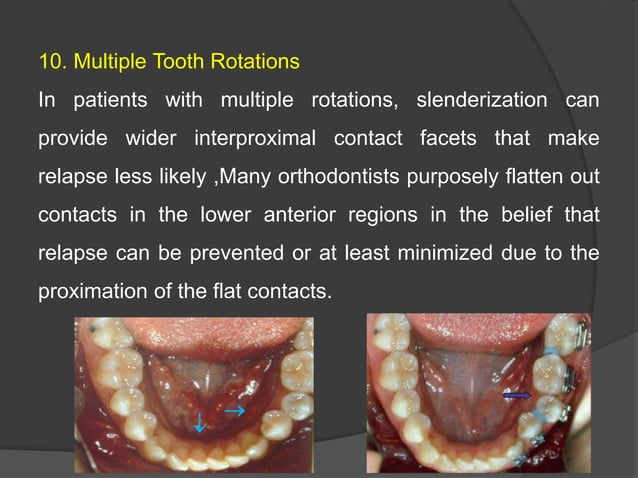 10. Multiple Tooth Rotations

In patients with multiple rotations, slenderization can provide wider interproximal contact facets that make relapse less likely ,Many orthodontists purposely flatten out contacts in the lower anterior regions in the belief that relapse can be prevented or at least minimized due to the proximation of the flat contacts.